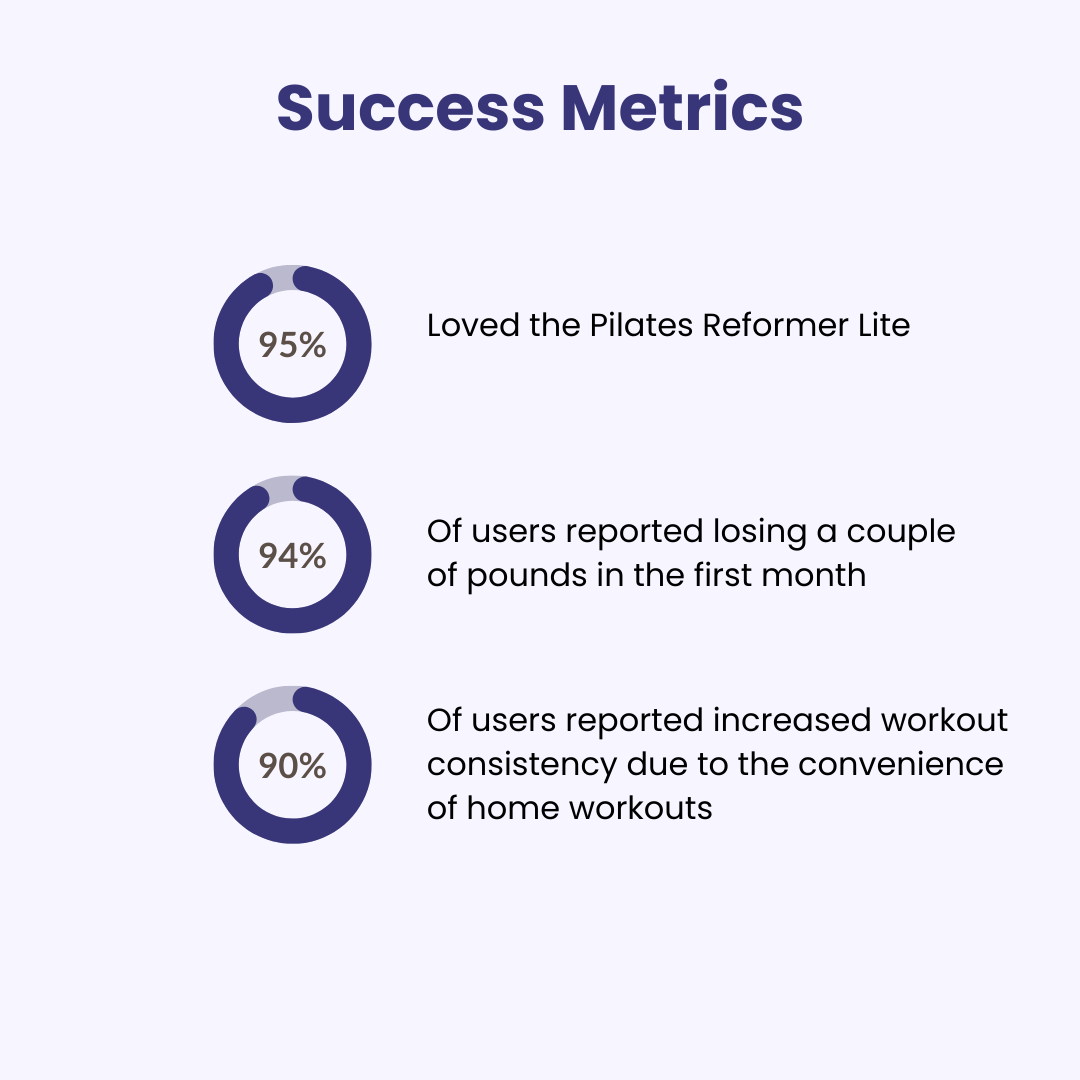 Success Metrics

95%

Loved the Pilates Reformer Lite

94%

Of users reported losing a couple of pounds in the first month

90%

Of users reported increased workout consistency due to the convenience of home workouts